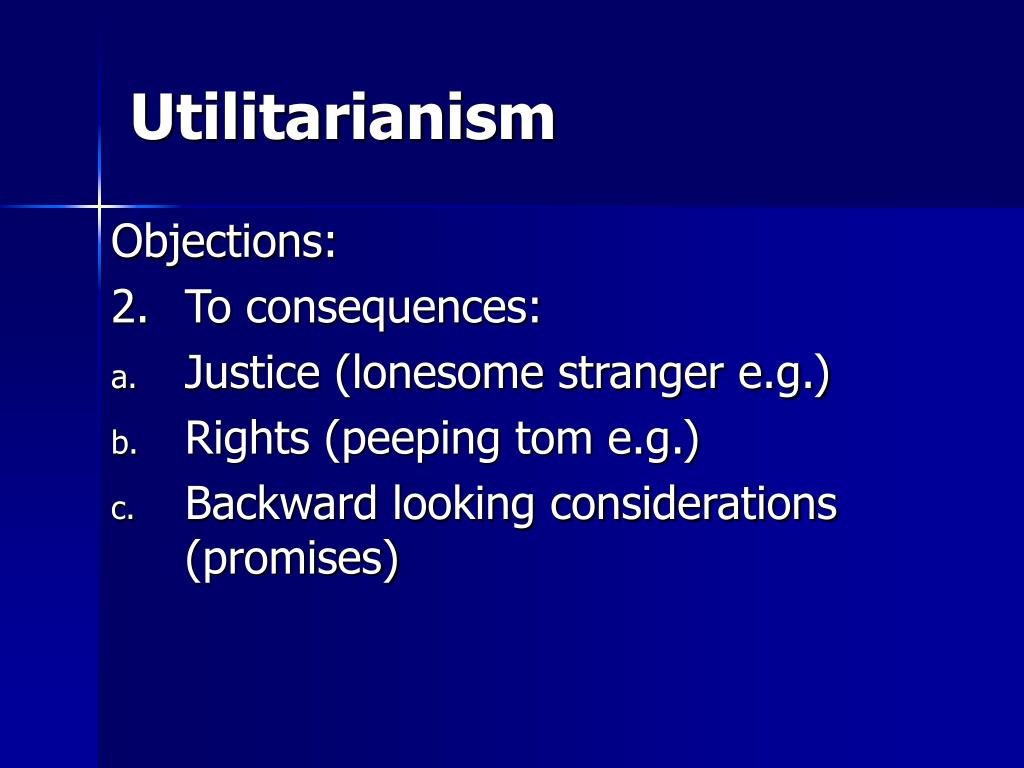 Utilitarianism

Objections:
2. To consequences:
a. Justice (lonesome stranger e.g.)
b. Rights (peeping tom e.g.)
c. Backward looking considerations (promises)